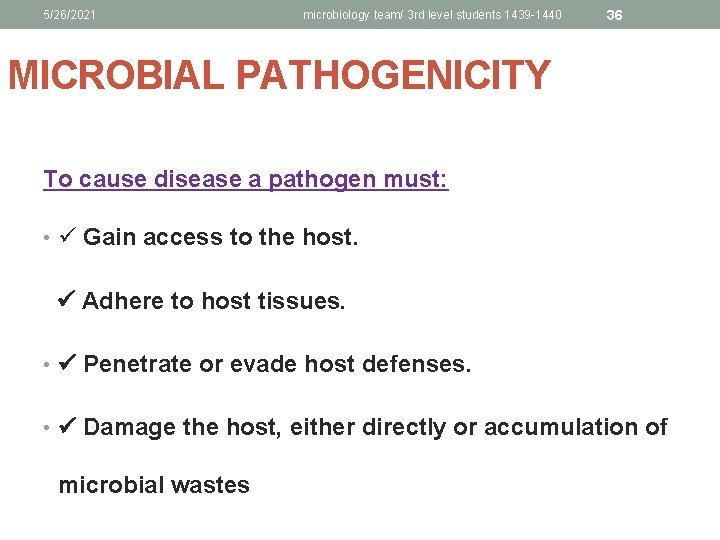 5/26/2021 microbiology team/ 3rd level students 1439-1440 36

MICROBIAL PATHOGENICITY

To cause disease a pathogen must:

• ✓ Gain access to the host.

✓ Adhere to host tissues.

• ✓ Penetrate or evade host defenses.

• ✓ Damage the host, either directly or accumulation of microbial wastes